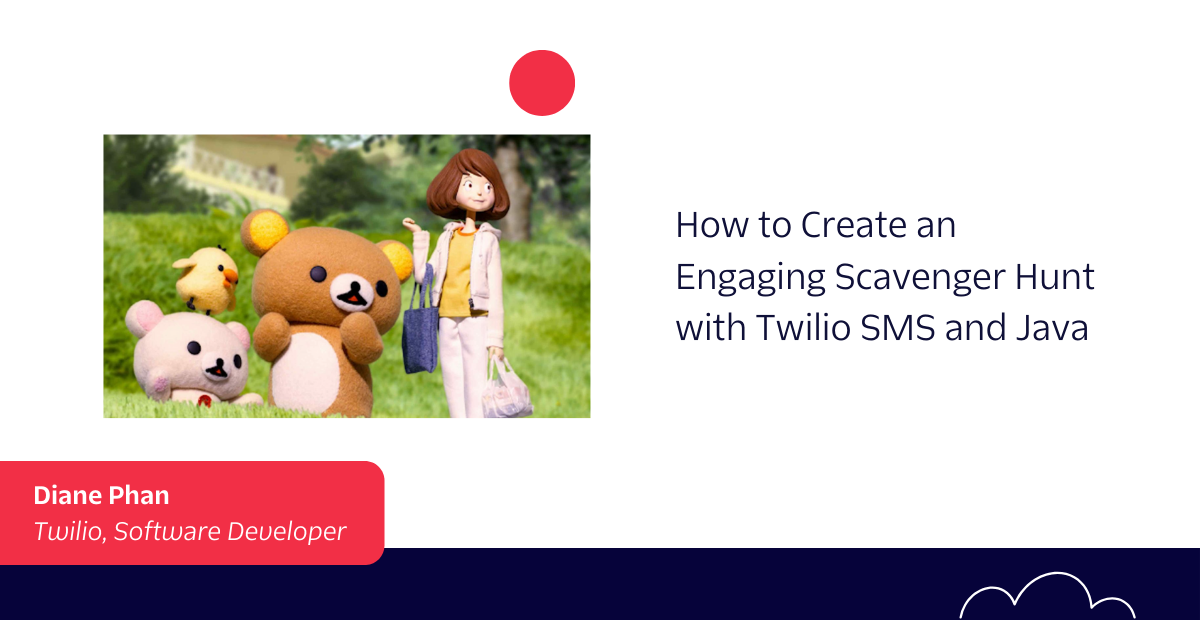 How to Create an Engaging Scavenger Hunt with Twilio SMS and Java

Diane Phan
Twilio, Software Developer